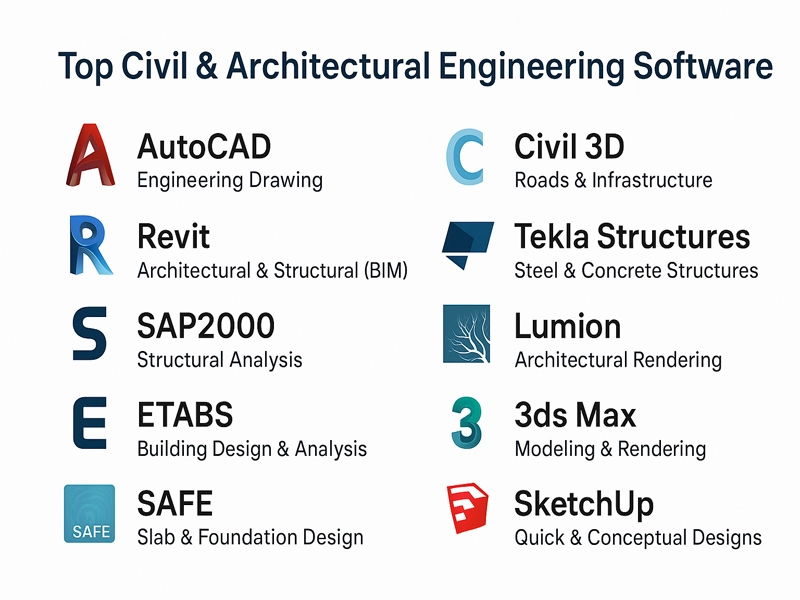 Top Civil & Architectural Engineering Software

A AutoCAD
Engineering Drawing

R Revit
Architectural & Structural (BIM)

S SAP2000
Structural Analysis

E ETABS
Building Design & Analysis

SAFE SAFE
Slab & Foundation Design

C Civil 3D
Roads & Infrastructure

Tekla Structures
Steel & Concrete Structures

Lumion
Architectural Rendering

3 3ds Max
Modeling & Rendering

SketchUp
Quick & Conceptual Designs